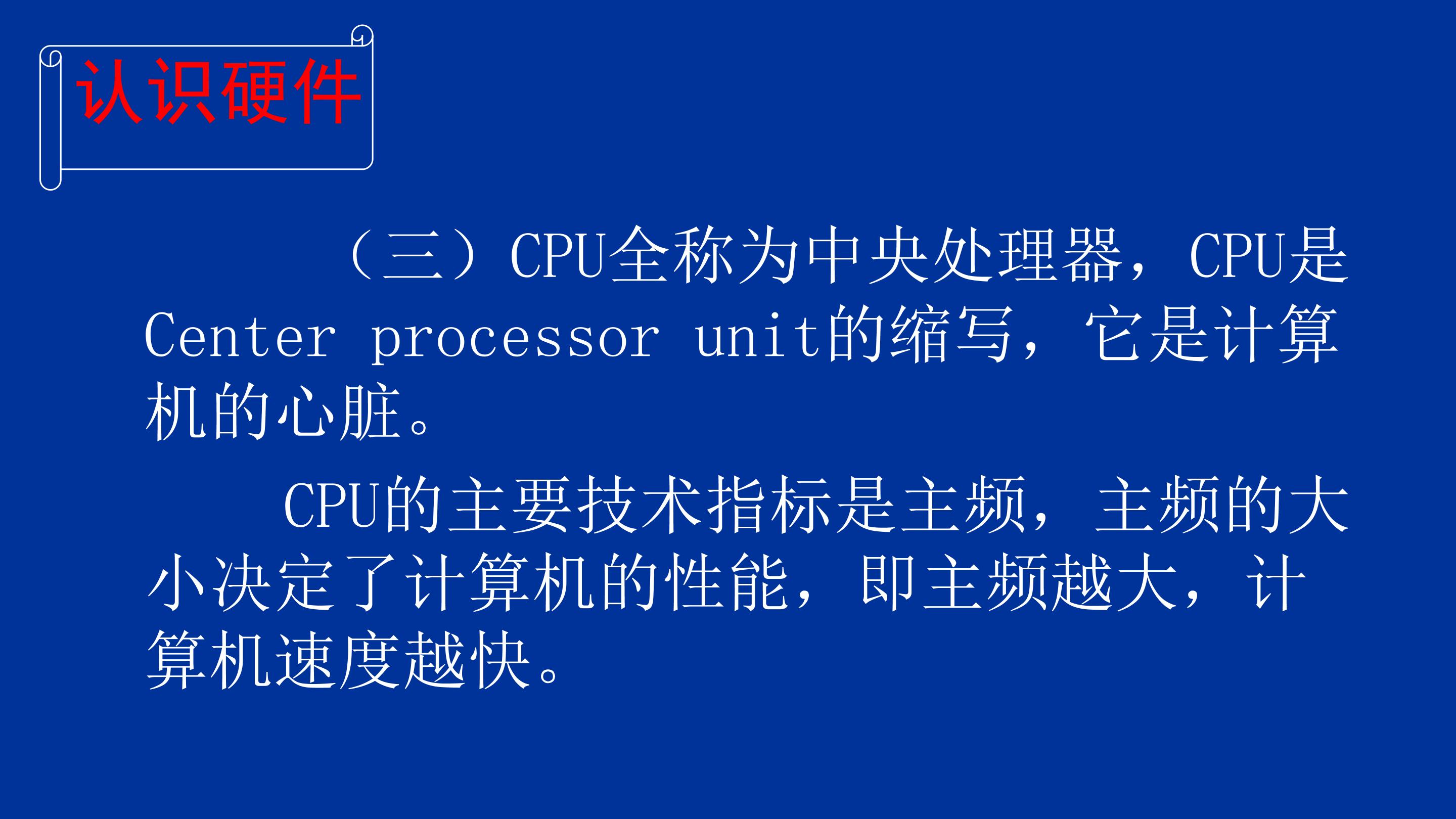 认识硬件

（三）CPU全称为中央处理器，CPU是Center processor unit的缩写，它是计算机的心脏。

CPU的主要技术指标是主频，主频的大小决定了计算机的性能，即主频越大，计算机速度越快。